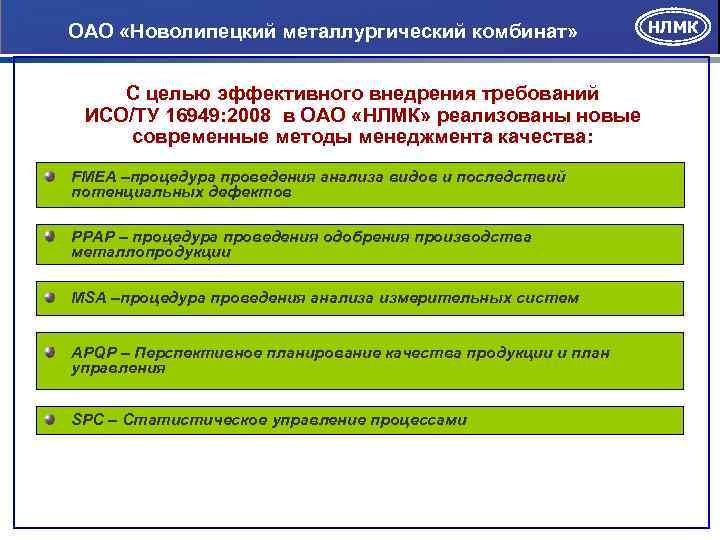 ОАО «Новолипецкий металлургический комбинат»

НЛМК

С целью эффективного внедрения требований ИСО/ТУ 16949:2008 в ОАО «НЛМК» реализованы новые современные методы менеджмента качества:

FMEA –процедура проведения анализа видов и последствий потенциальных дефектов

PPAP – процедура проведения одобрения производства металлопродукции

MSA –процедура проведения анализа измерительных систем

APQP – Перспективное планирование качества продукции и план управления

SPC – Статистическое управление процессами